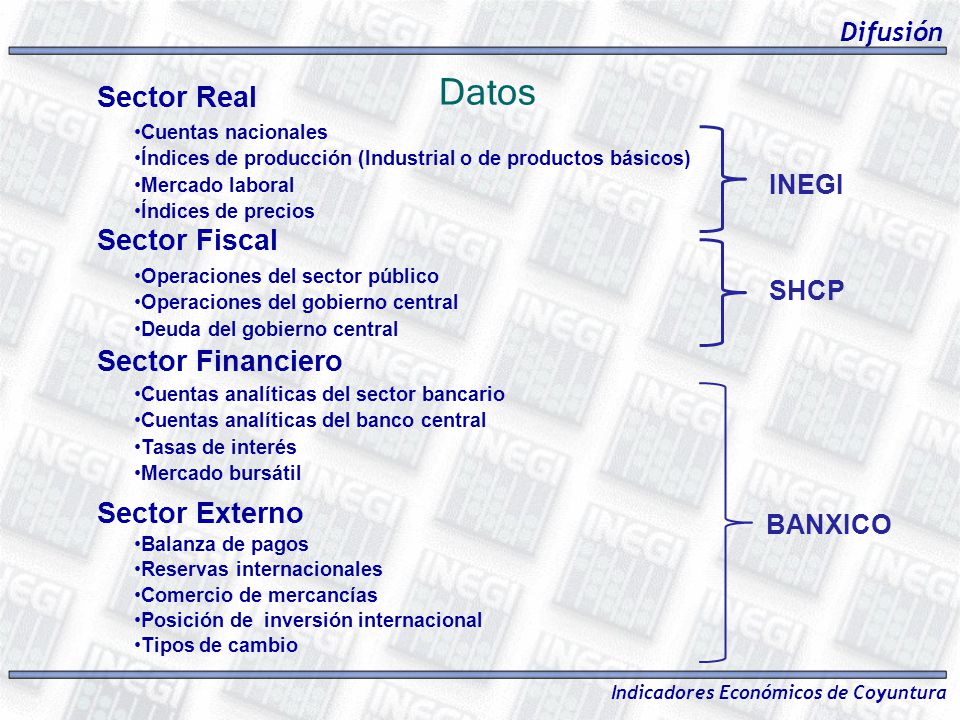 Difusión

Datos

Sector Real

•Cuentas nacionales
•Índices de producción (Industrial o de productos básicos)
•Mercado laboral
•Índices de precios

INEGI

Sector Fiscal

•Operaciones del sector público
•Operaciones del gobierno central
•Deuda del gobierno central

SHCP

Sector Financiero

•Cuentas analíticas del sector bancario
•Cuentas analíticas del banco central
•Tasas de interés
•Mercado bursátil

Sector Externo

•Balanza de pagos
•Reservas internacionales
•Comercio de mercancías
•Posición de inversión internacional
•Tipos de cambio

BANXICO

Indicadores Económicos de Coyuntura